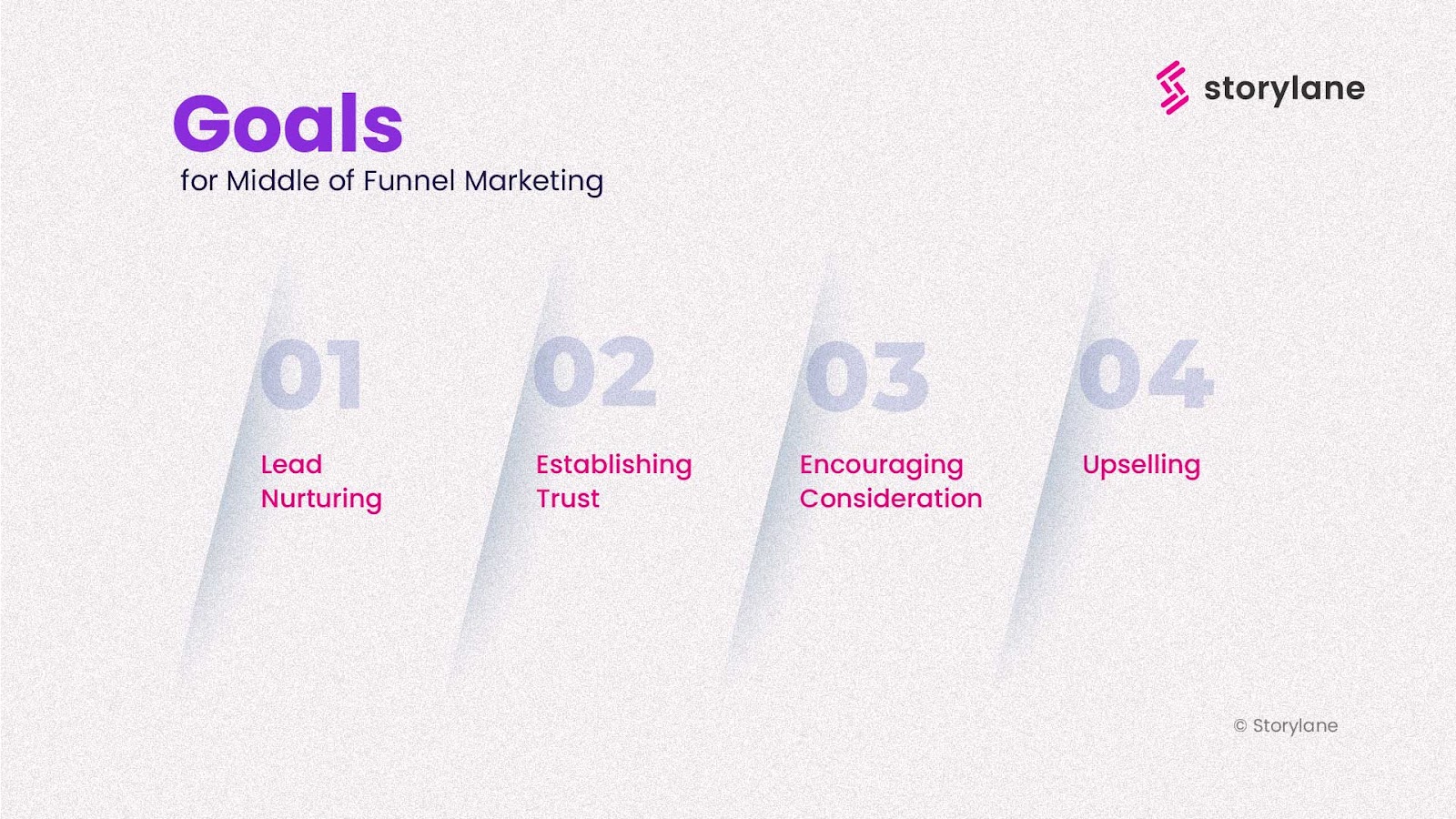 Goals
for Middle of Funnel Marketing

storylane

01
Lead Nurturing

02
Establishing Trust

03
Encouraging Consideration

04
Upselling

© Storylane